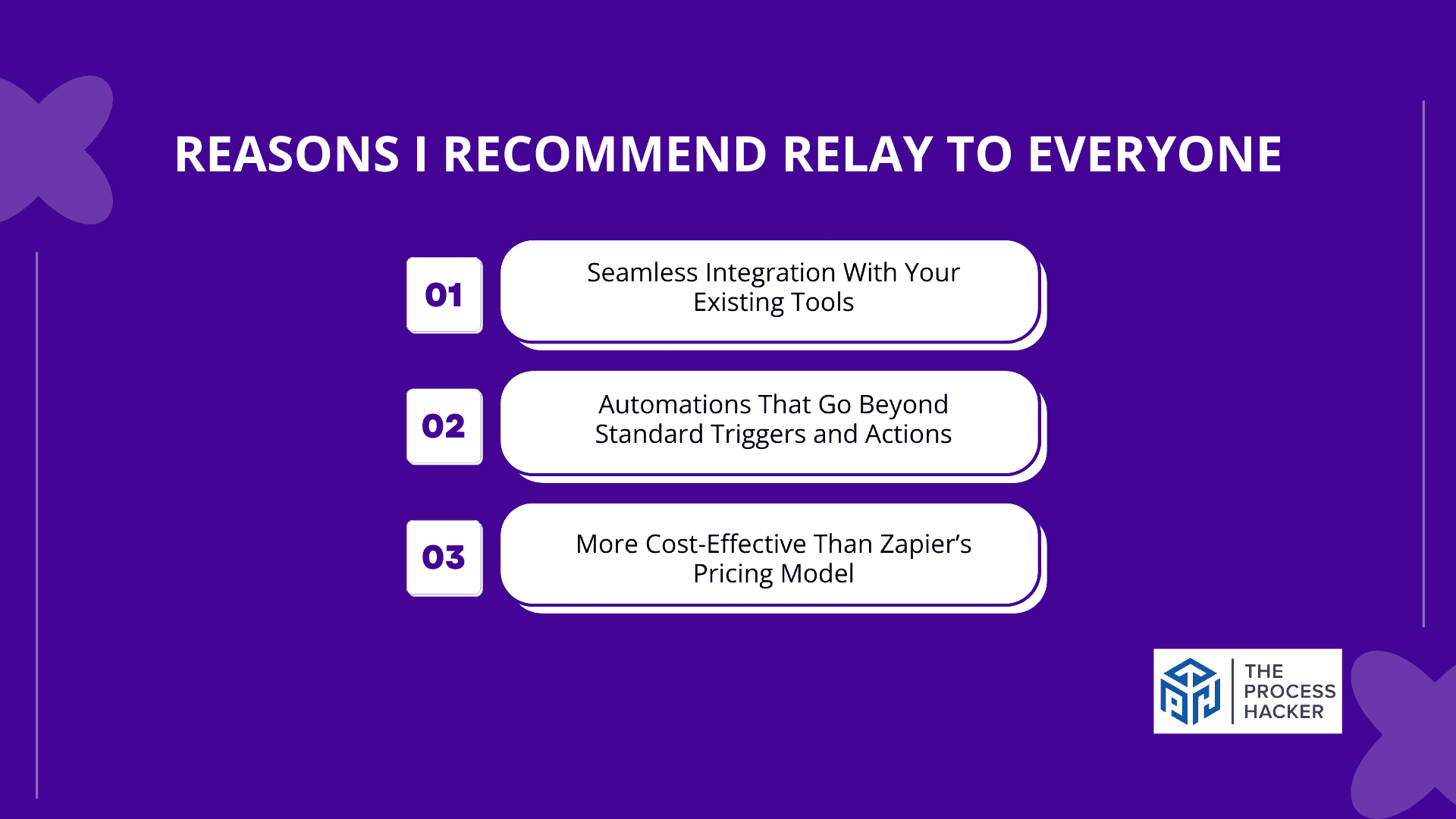 REASONS I RECOMMEND RELAY TO EVERYONE

01

Seamless Integration With Your Existing Tools

02

Automations That Go Beyond Standard Triggers and Actions

03

More Cost-Effective Than Zapier's Pricing Model

THE PROCESS HACKER